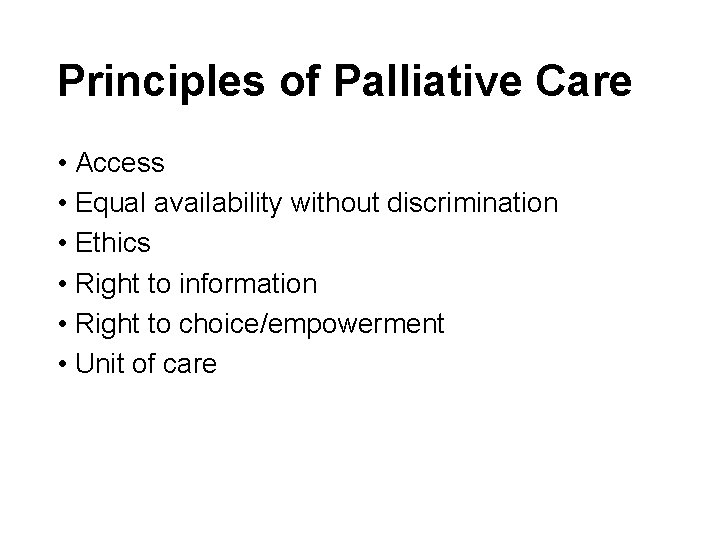 Principles of Palliative Care

• Access
• Equal availability without discrimination
• Ethics
• Right to information
• Right to choice/empowerment
• Unit of care